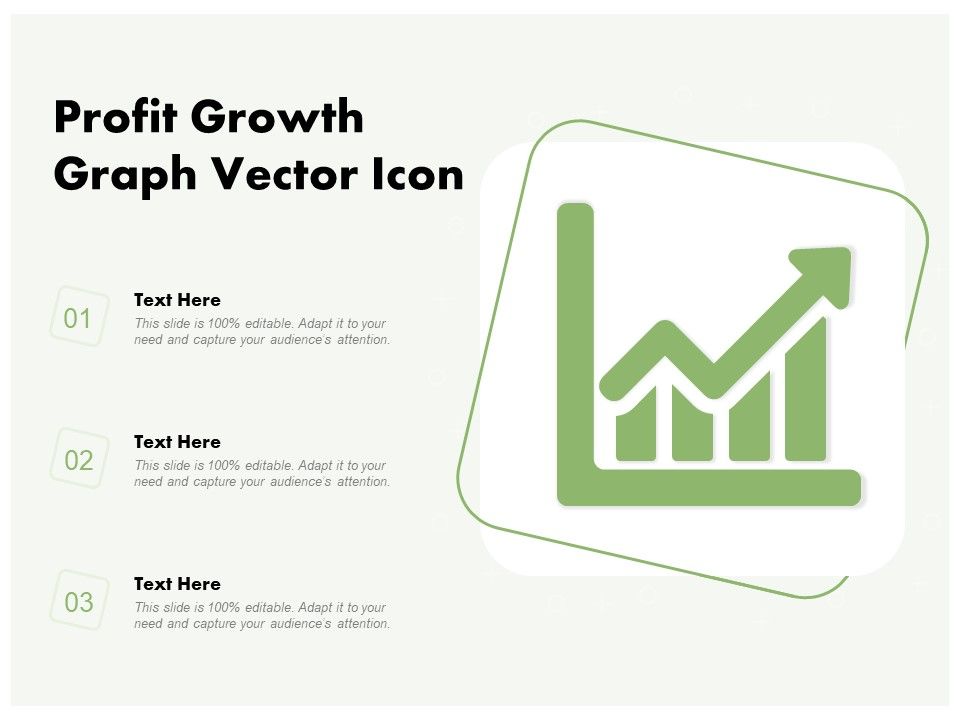 Profit Growth Graph Vector Icon

01

Text Here

This slide is 100% editable. Adapt it to your need and capture your audience's attention.

02

Text Here

This slide is 100% editable. Adapt it to your need and capture your audience's attention.

03

Text Here

This slide is 100% editable. Adapt it to your need and capture your audience's attention.